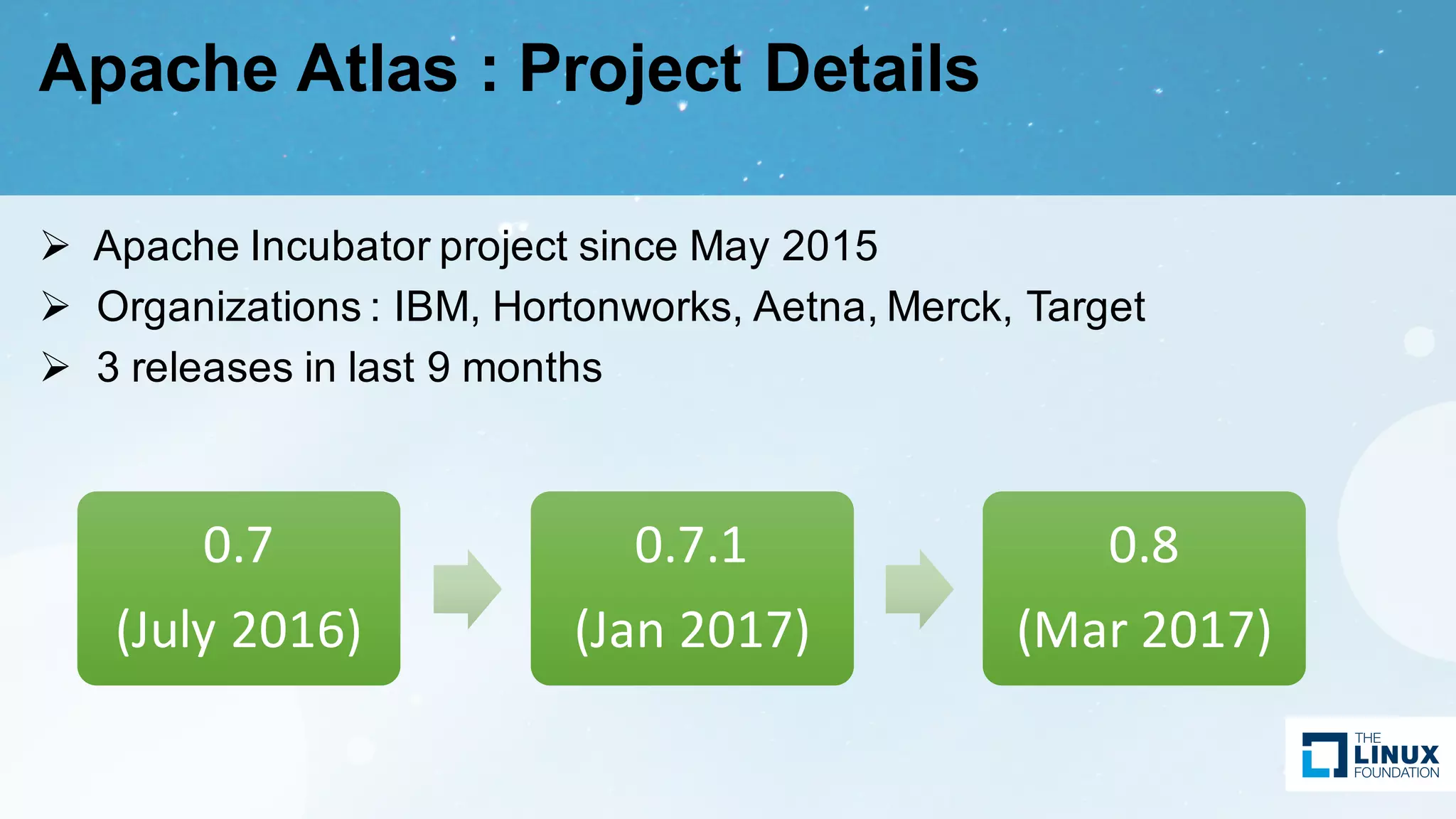 Apache Atlas : Project Details

➢ Apache Incubator project since May 2015
➢ Organizations : IBM, Hortonworks, Aetna, Merck, Target
➢ 3 releases in last 9 months

0.7
(July 2016)

0.7.1
(Jan 2017)

0.8
(Mar 2017)

THE LINUX FOUNDATION